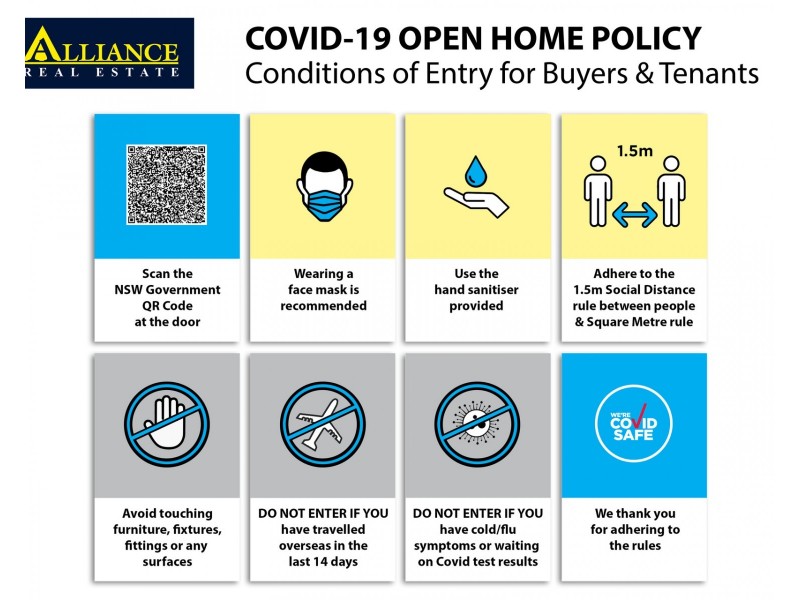 ALLIANCE
REAL ESTATE

COVID-19 OPEN HOME POLICY
Conditions of Entry for Buyers & Tenants

Scan the NSW Government QR Code at the door

Wearing a face mask is recommended

Use the hand sanitiser provided

1.5m

Adhere to the 1.5m Social Distance rule between people & Square Metre rule

Avoid touching furniture, fixtures, fittings or any surfaces

DO NOT ENTER IF YOU have travelled overseas in the last 14 days

DO NOT ENTER IF YOU have cold/flu symptoms or waiting on Covid test results

WE'RE COVID SAFE

We thank you for adhering to the rules